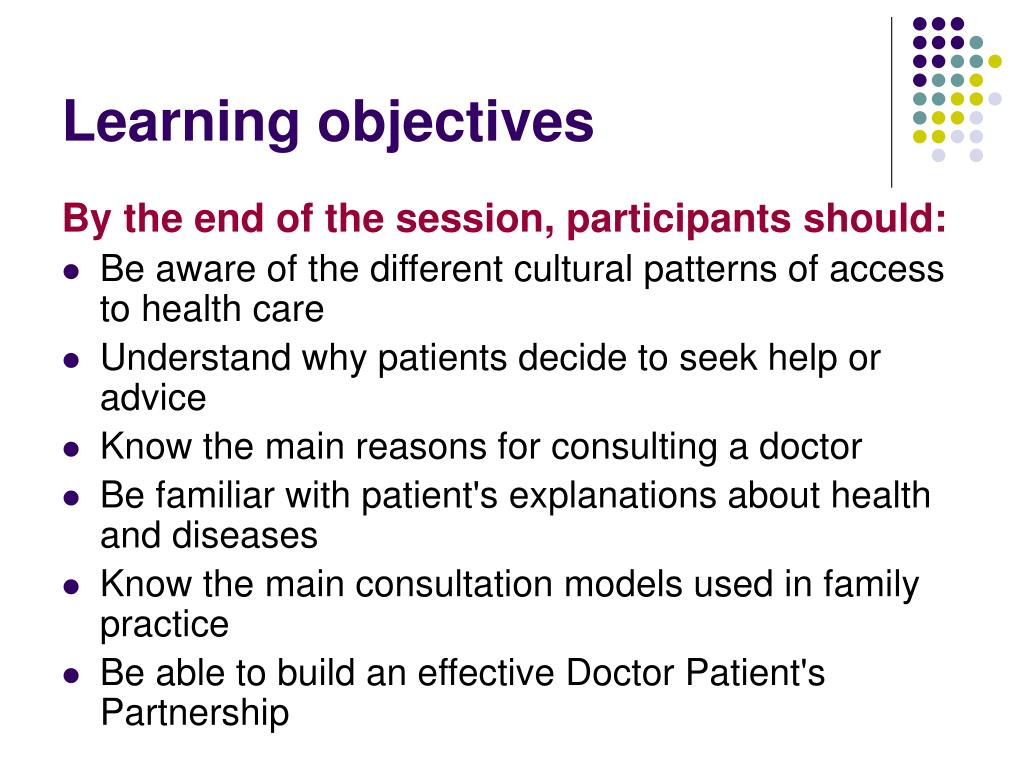 Learning objectives

By the end of the session, participants should:

- Be aware of the different cultural patterns of access to health care
- Understand why patients decide to seek help or advice
- Know the main reasons for consulting a doctor
- Be familiar with patient's explanations about health and diseases
- Know the main consultation models used in family practice
- Be able to build an effective Doctor Patient's Partnership